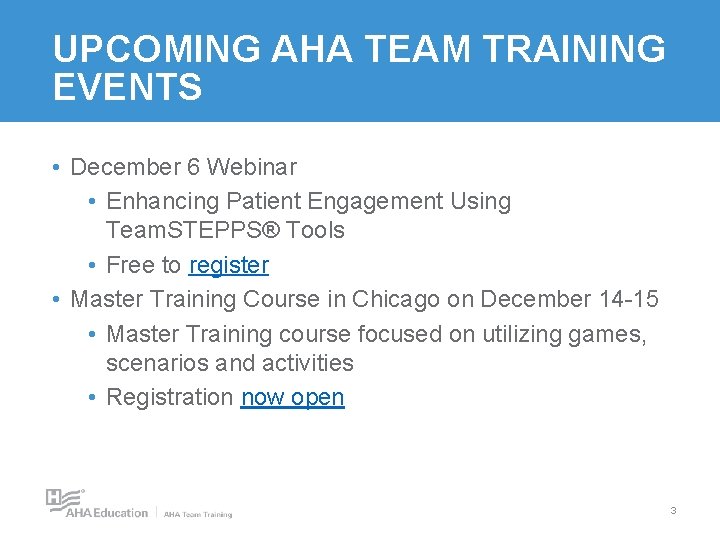 UPCOMING AHA TEAM TRAINING EVENTS

• December 6 Webinar
  • Enhancing Patient Engagement Using TeamSTEPPS® Tools
  • Free to register
• Master Training Course in Chicago on December 14-15
  • Master Training course focused on utilizing games, scenarios and activities
  • Registration now open

AHA Education | AHA Team Training

3